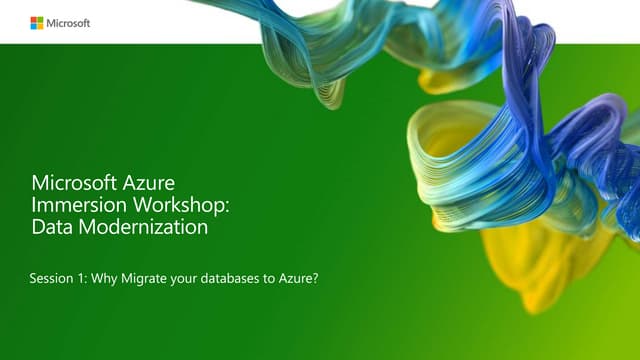 Microsoft

Microsoft Azure Immersion Workshop: Data Modernization

Session 1: Why Migrate your databases to Azure?